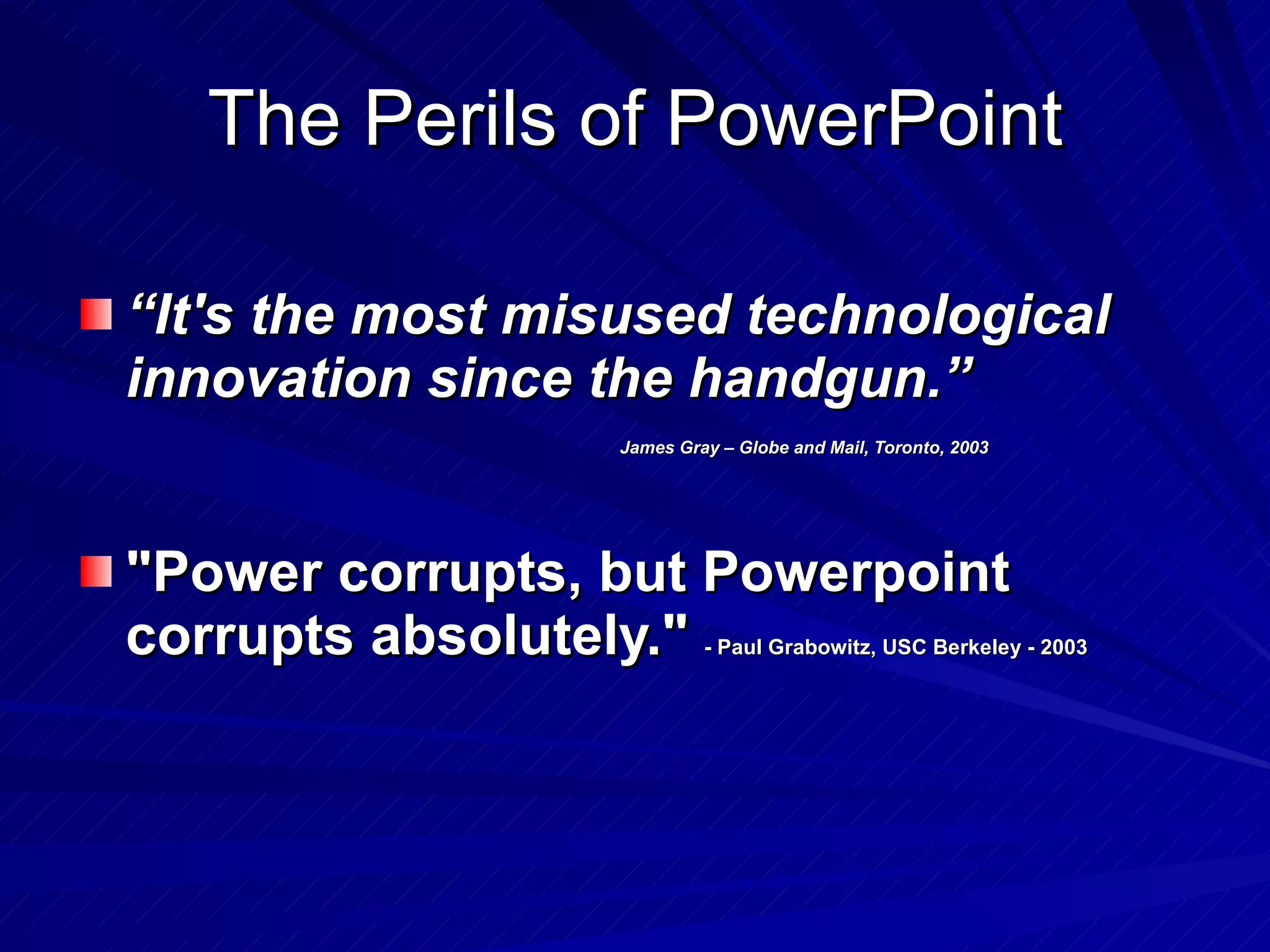 The Perils of PowerPoint

“It's the most misused technological innovation since the handgun.”

James Gray – Globe and Mail, Toronto, 2003

"Power corrupts, but Powerpoint corrupts absolutely." - Paul Grabowitz, USC Berkeley - 2003